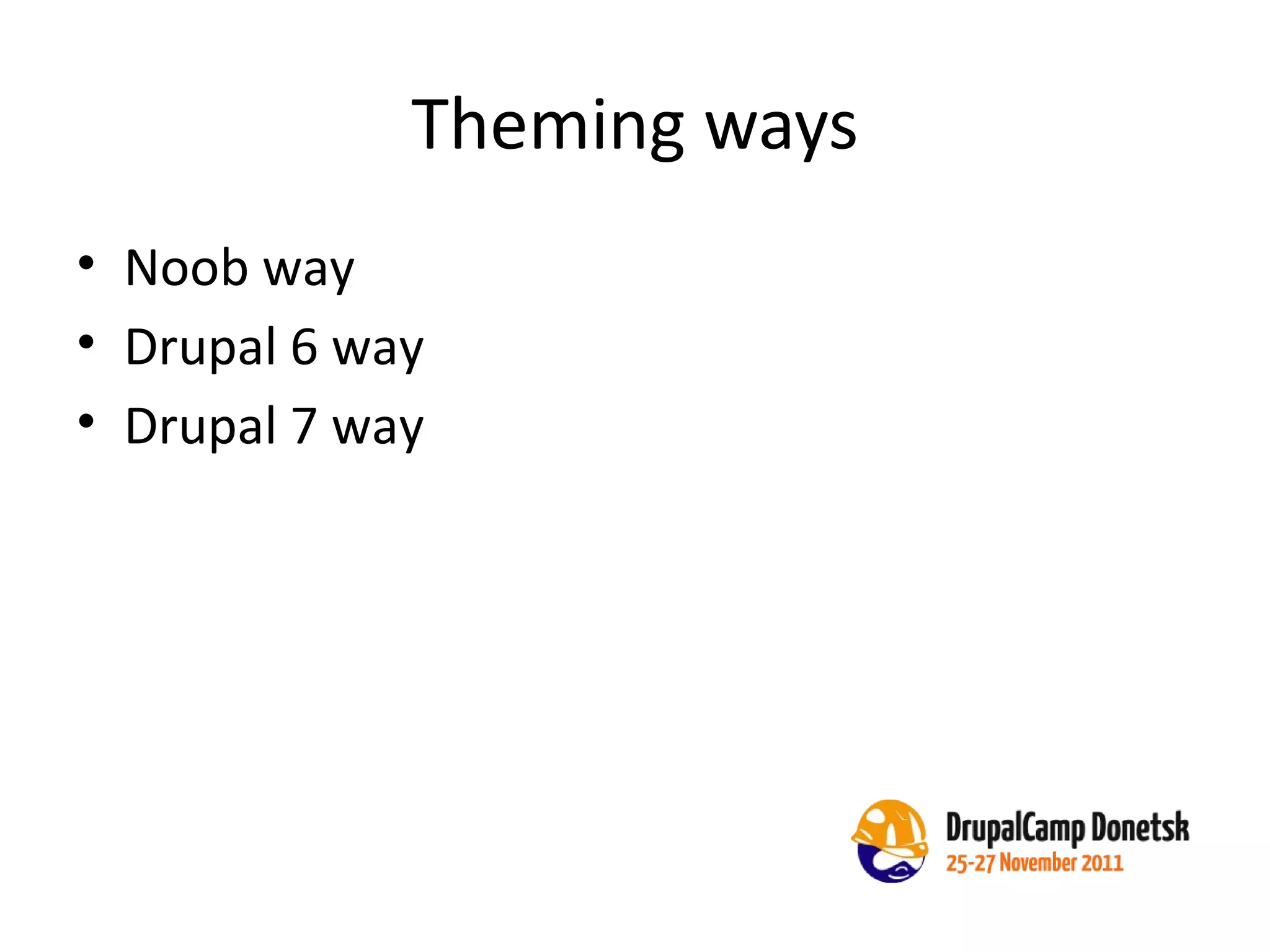 Theming ways

• Noob way
• Drupal 6 way
• Drupal 7 way

DrupalCamp Donetsk
25-27 November 2011